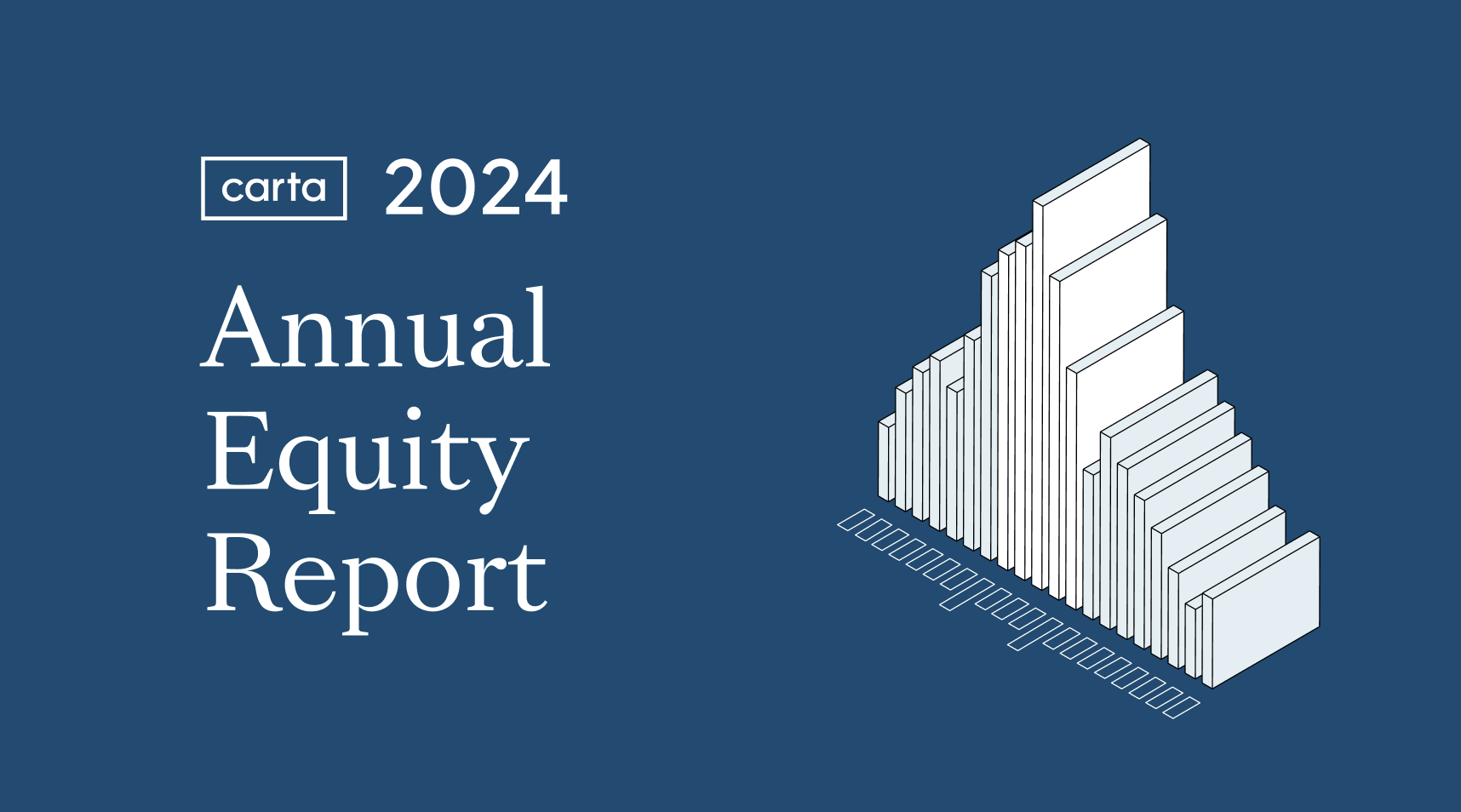 carta 2024

Annual Equity Report